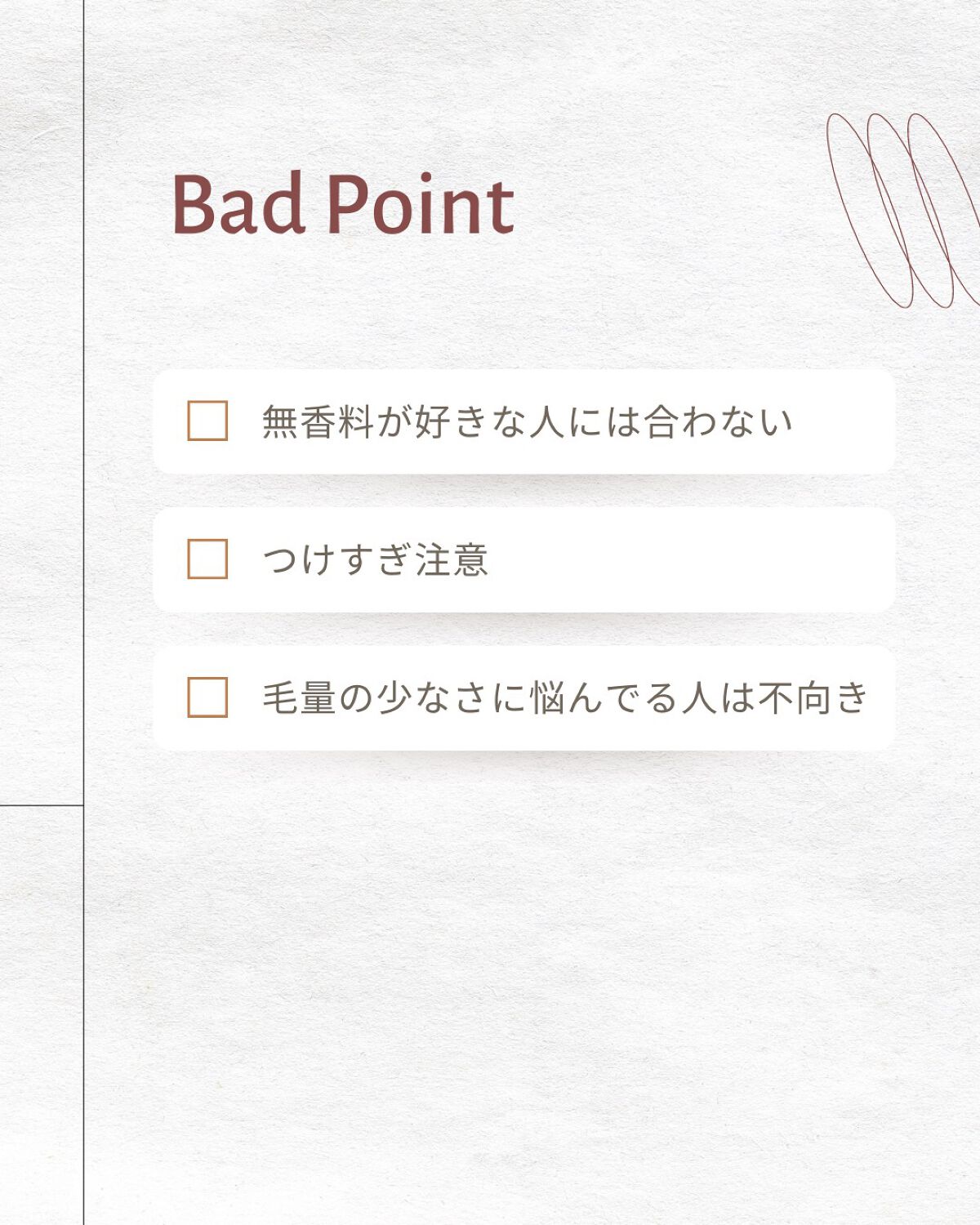 Bad Point

無香料が好きな人には合わない

つけすぎ注意

毛量の少なさに悩んでる人は不向き